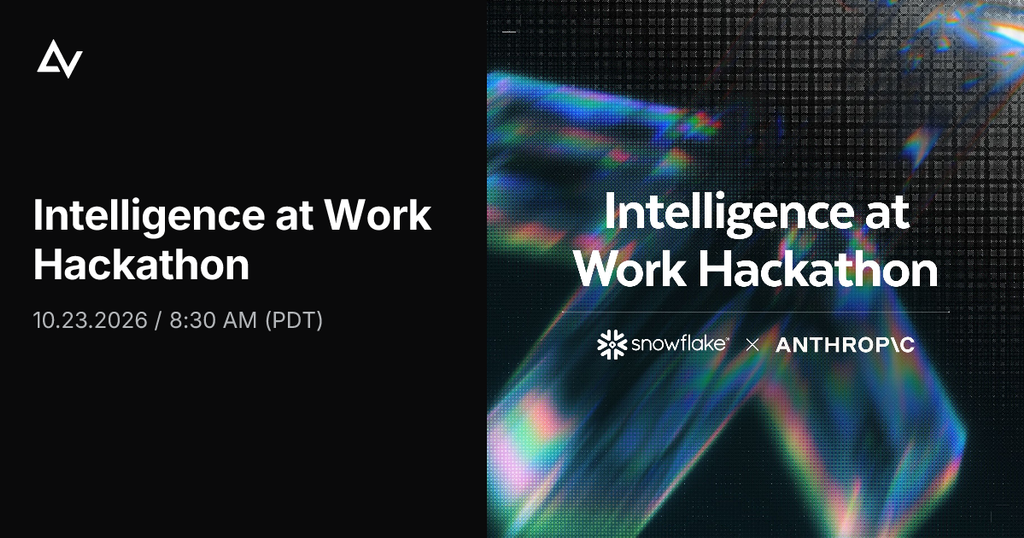 Intelligence at Work Hackathon

10.23.2026 / 8:30 AM (PDT)

Intelligence at Work Hackathon

snowflake® × ANTHROP\C